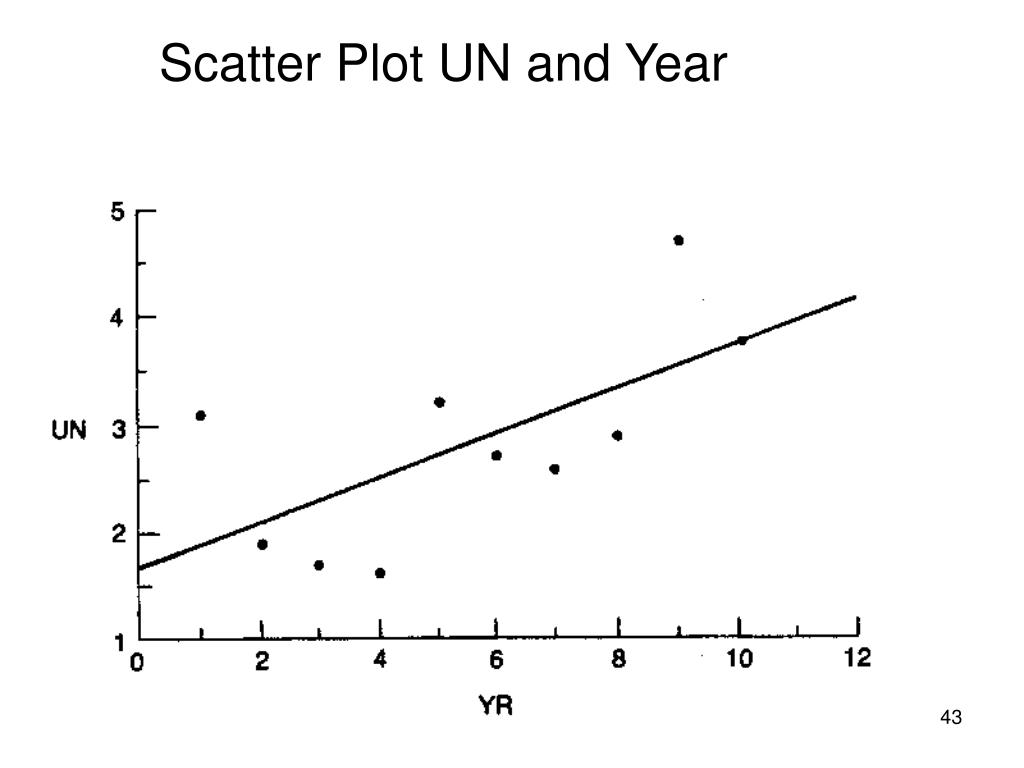 Scatter Plot UN and Year

5
4
UN 3
2
1
0 2 4 6 8 10 12
YR

43